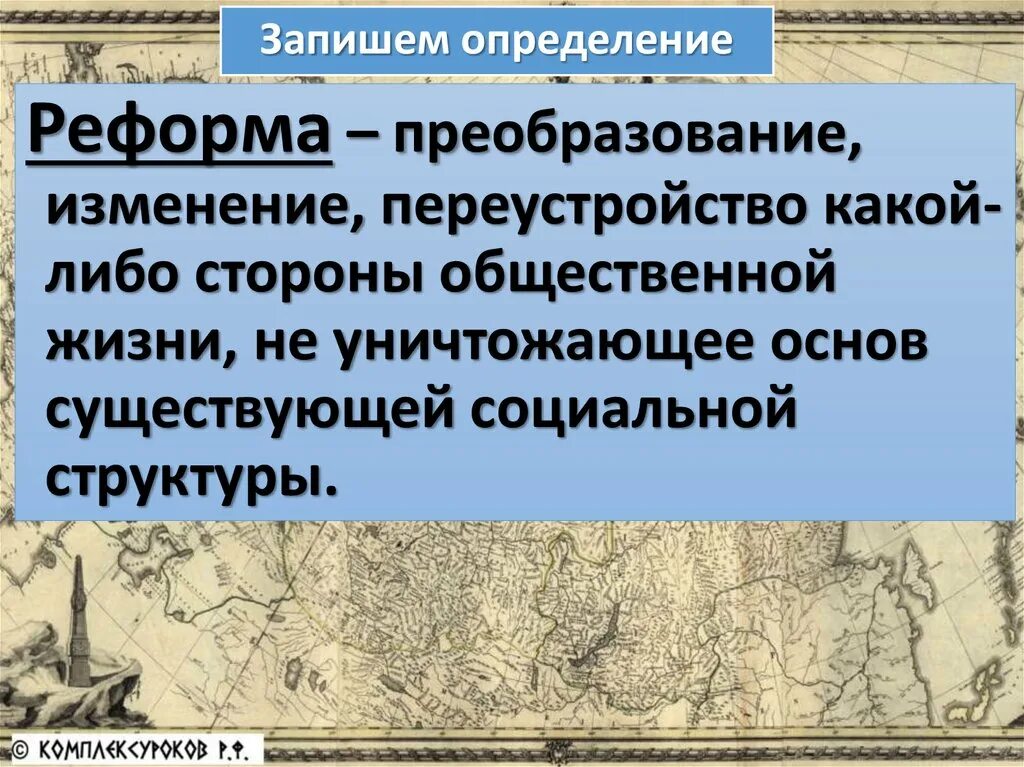 Запишем определение

Реформа – преобразование, изменение, переустройство какой-либо стороны общественной жизни, не уничтожающее основ существующей социальной структуры.

© КОМПЛЕКСУРОКОВ Р.Ф.